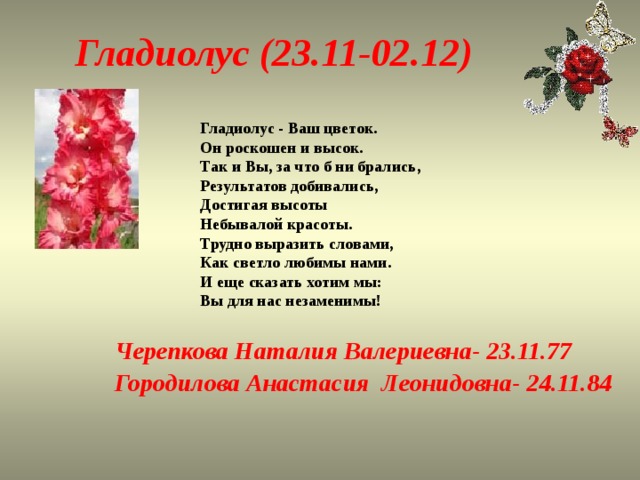 Гладиолус (23.11-02.12)

Гладиолус - Ваш цветок.
Он роскошен и высок.
Так и Вы, за что б ни брались,
Результатов добивались,
Достигая высоты
Небывалой красоты.
Трудно выразить словами,
Как светло любимы нами.
И еще сказать хотим мы:
Вы для нас незаменимы!

Черепкова Наталия Валериевна- 23.11.77
Городилова Анастасия Леонидовна- 24.11.84